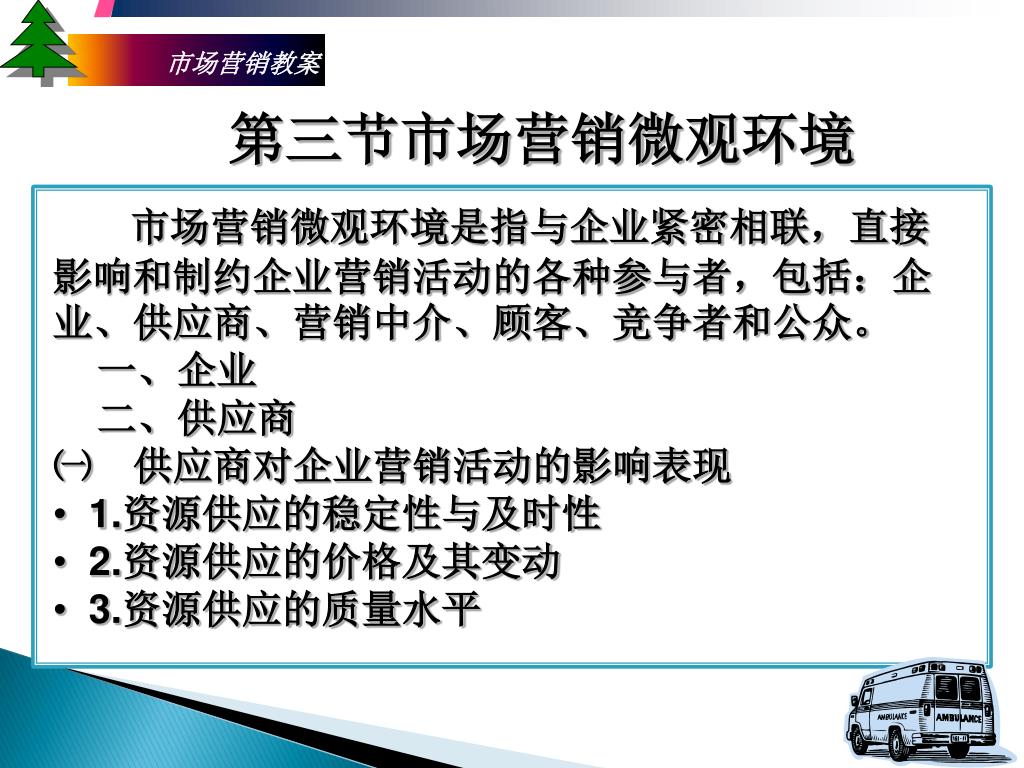 市场营销教案

第三节市场营销微观环境

市场营销微观环境是指与企业紧密相联，直接影响和制约企业营销活动的各种参与者，包括：企业、供应商、营销中介、顾客、竞争者和公众。

一、企业

二、供应商

㈠ 供应商对企业营销活动的影响表现

• 1.资源供应的稳定性与及时性

• 2.资源供应的价格及其变动

• 3.资源供应的质量水平

AMBULANCE

AMBULANCE